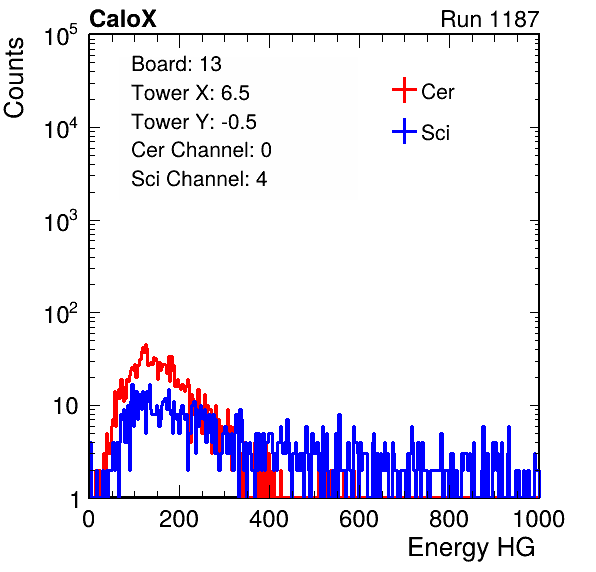 CaloX

Run 1187

Counts

$10^5$

$10^4$

$10^3$

$10^2$

10

1

Board: 13
Tower X: 6.5
Tower Y: -0.5
Cer Channel: 0
Sci Channel: 4

Cer

Sci

0 200 400 600 800 1000

Energy HG